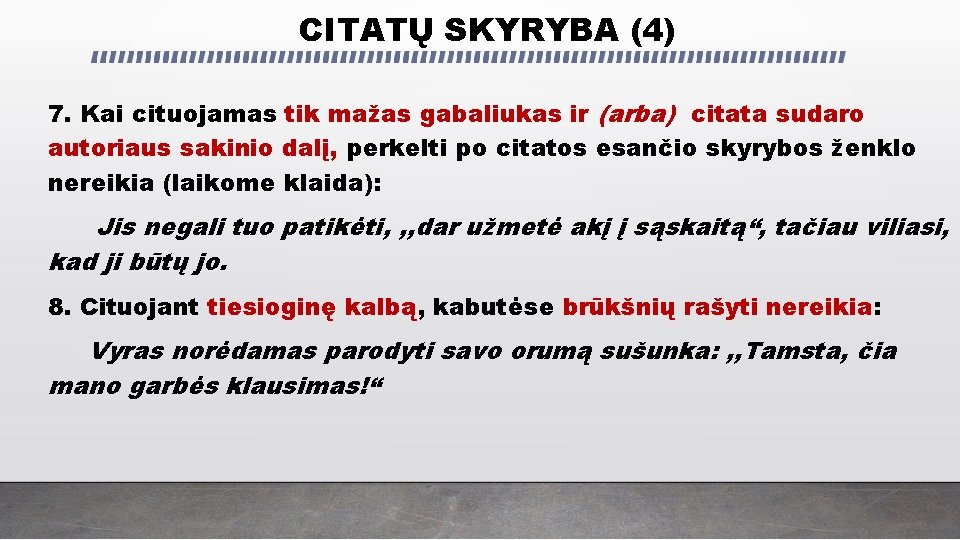 CITATŲ SKYRYBA (4)

7. Kai cituojamas tik mažas gabaliukas ir (arba) citata sudaro autoriaus sakinio dalį, perkelti po citatos esančio skyrybos ženklo nereikia (laikome klaida):

Jis negali tuo patikėti, „dar užmetė akį į sąskaitą“, tačiau viliasi, kad ji būtų jo.

8. Cituojant tiesioginę kalbą, kabutėse brūkšnių rašyti nereikia:

Vyras norėdamas parodyti savo orumą sušunka: „Tamsta, čia mano garbės klausimas!“